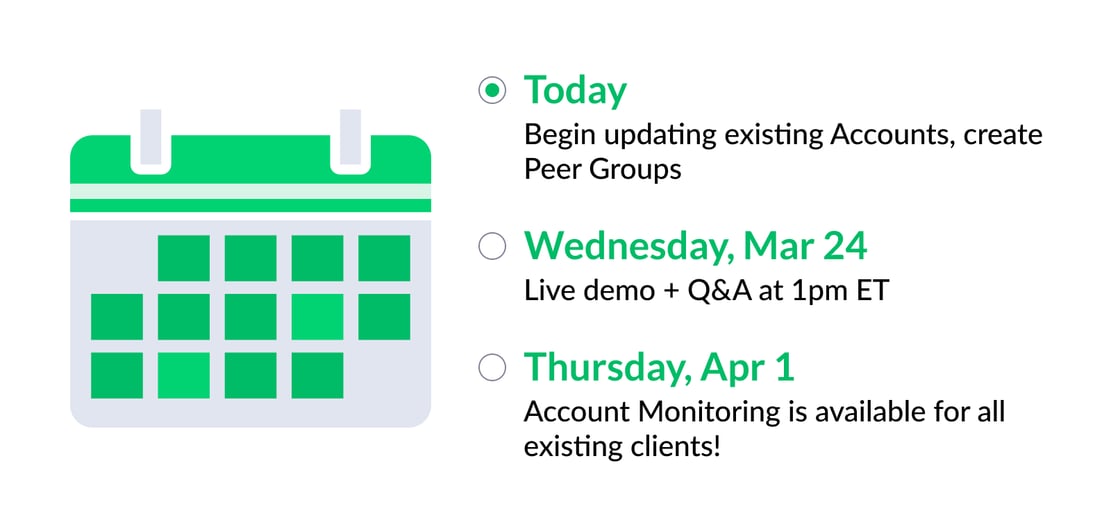 Today
Begin updating existing Accounts, create Peer Groups

Wednesday, Mar 24
Live demo + Q&A at 1pm ET

Thursday, Apr 1
Account Monitoring is available for all existing clients!